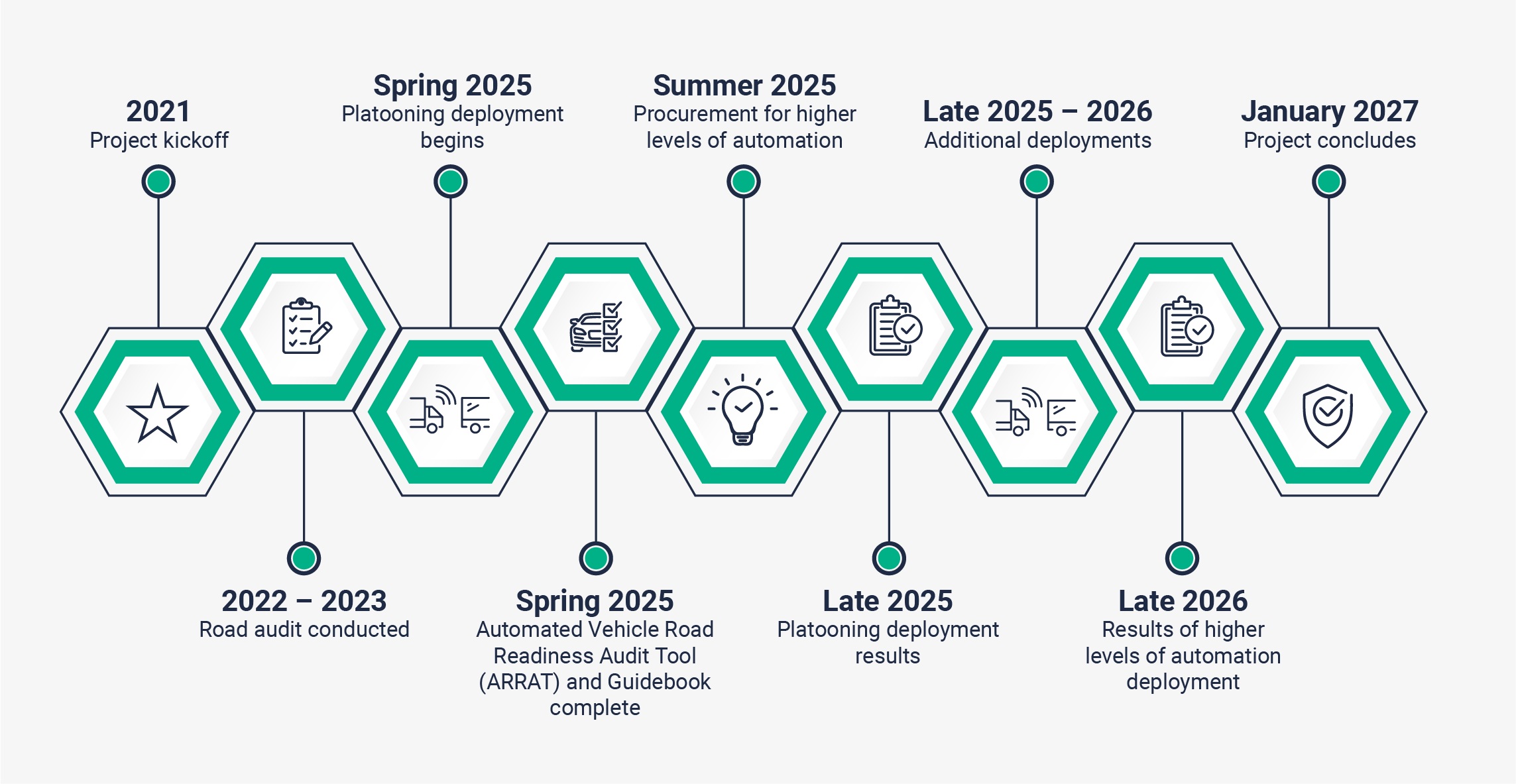 2021
Project kickoff

2022 – 2023
Road audit conducted

Spring 2025
Platooning deployment begins

Spring 2025
Automated Vehicle Road Readiness Audit Tool (ARRAT) and Guidebook complete

Summer 2025
Procurement for higher levels of automation

Late 2025
Platooning deployment results

Late 2025 – 2026
Additional deployments

Late 2026
Results of higher levels of automation deployment

January 2027
Project concludes